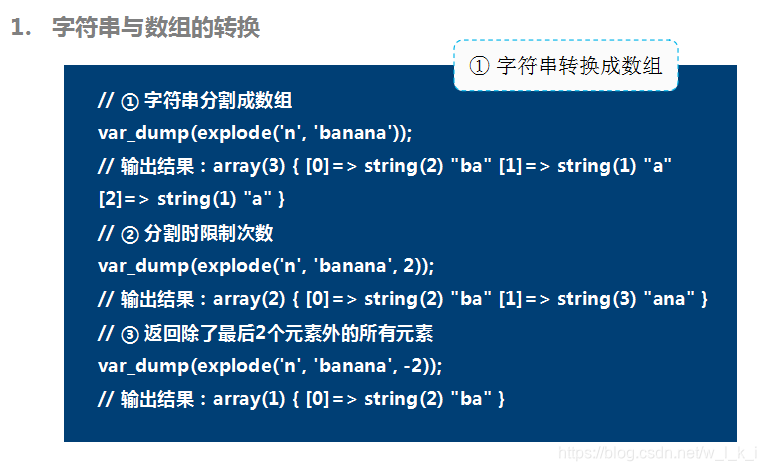 1. 字符串与数组的转换

① 字符串转换成数组

// ① 字符串分割成数组
var_dump(explode('n', 'banana'));
// 输出结果：array(3) { [0]=> string(2) "ba" [1]=> string(1) "a" [2]=> string(1) "a" }
// ② 分割时限制次数
var_dump(explode('n', 'banana', 2));
// 输出结果：array(2) { [0]=> string(2) "ba" [1]=> string(3) "ana" }
// ③ 返回除了最后2个元素外的所有元素
var_dump(explode('n', 'banana', -2));
// 输出结果：array(1) { [0]=> string(2) "ba" }

https://blog.csdn.net/w_l_k_i